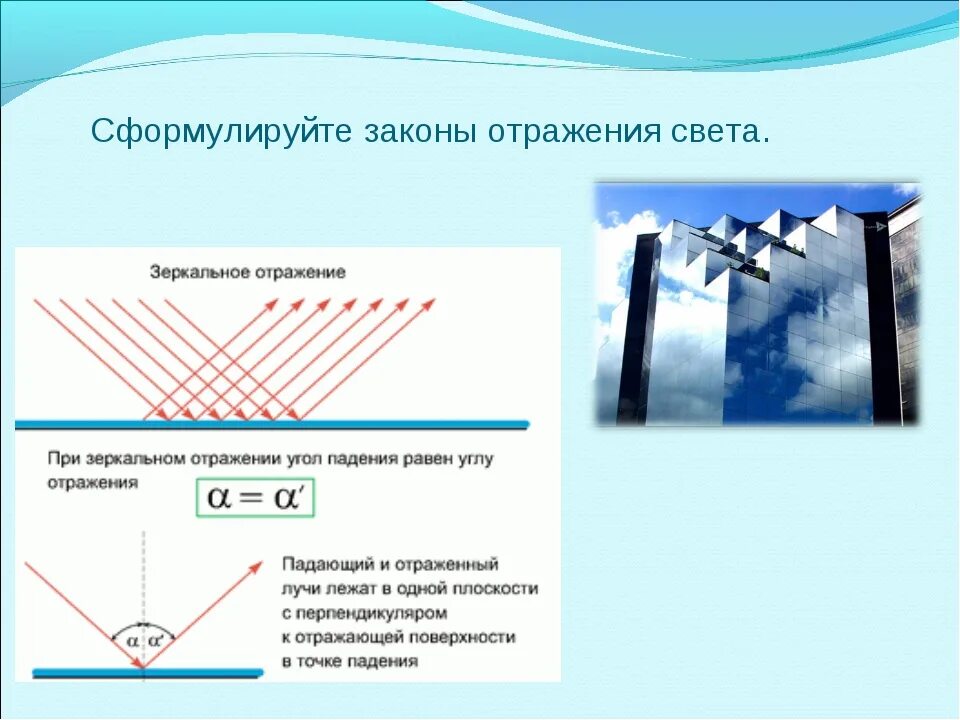 Сформулируйте законы отражения света.

Зеркальное отражение

При зеркальном отражении угол падения равен углу отражения

$\alpha = \alpha'$

$\alpha$ $\alpha'$

Падающий и отраженный лучи лежат в одной плоскости с перпендикуляром к отражающей поверхности в точке падения